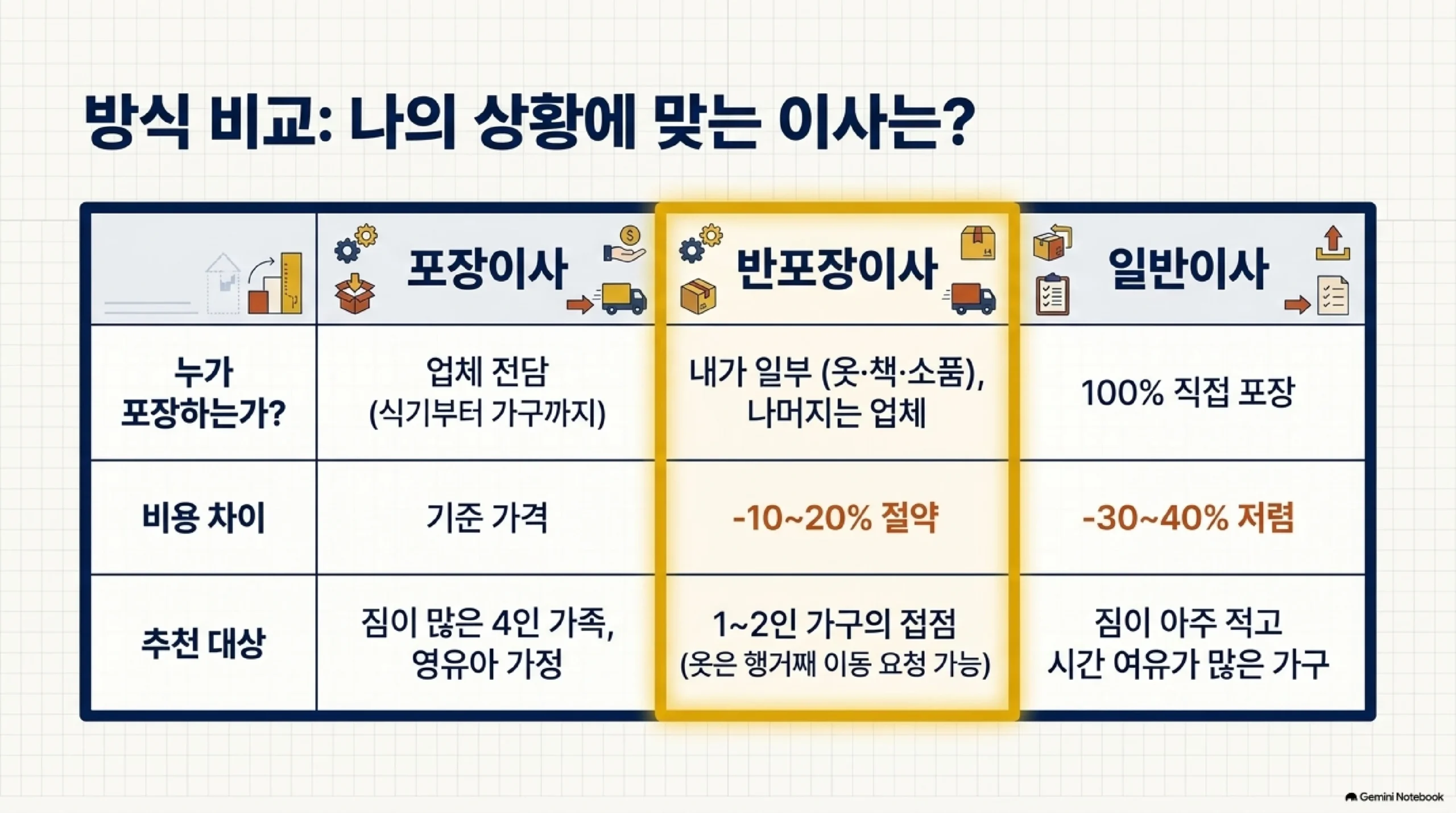 방식 비교: 나의 상황에 맞는 이사는?

| | 포장이사 | 반포장이사 | 일반이사 |
|---|---|---|---|
| 누가 포장하는가? | 업체 전담 (식기부터 가구까지) | 내가 일부 (옷·책·소품), 나머지는 업체 | 100% 직접 포장 |
| 비용 차이 | 기준 가격 | -10~20% 절약 | -30~40% 저렴 |
| 추천 대상 | 짐이 많은 4인 가족, 영유아 가정 | 1~2인 가구의 접점 (옷은 행거째 이동 요청 가능) | 짐이 아주 적고 시간 여유가 많은 가구 |

Gemini Notebook